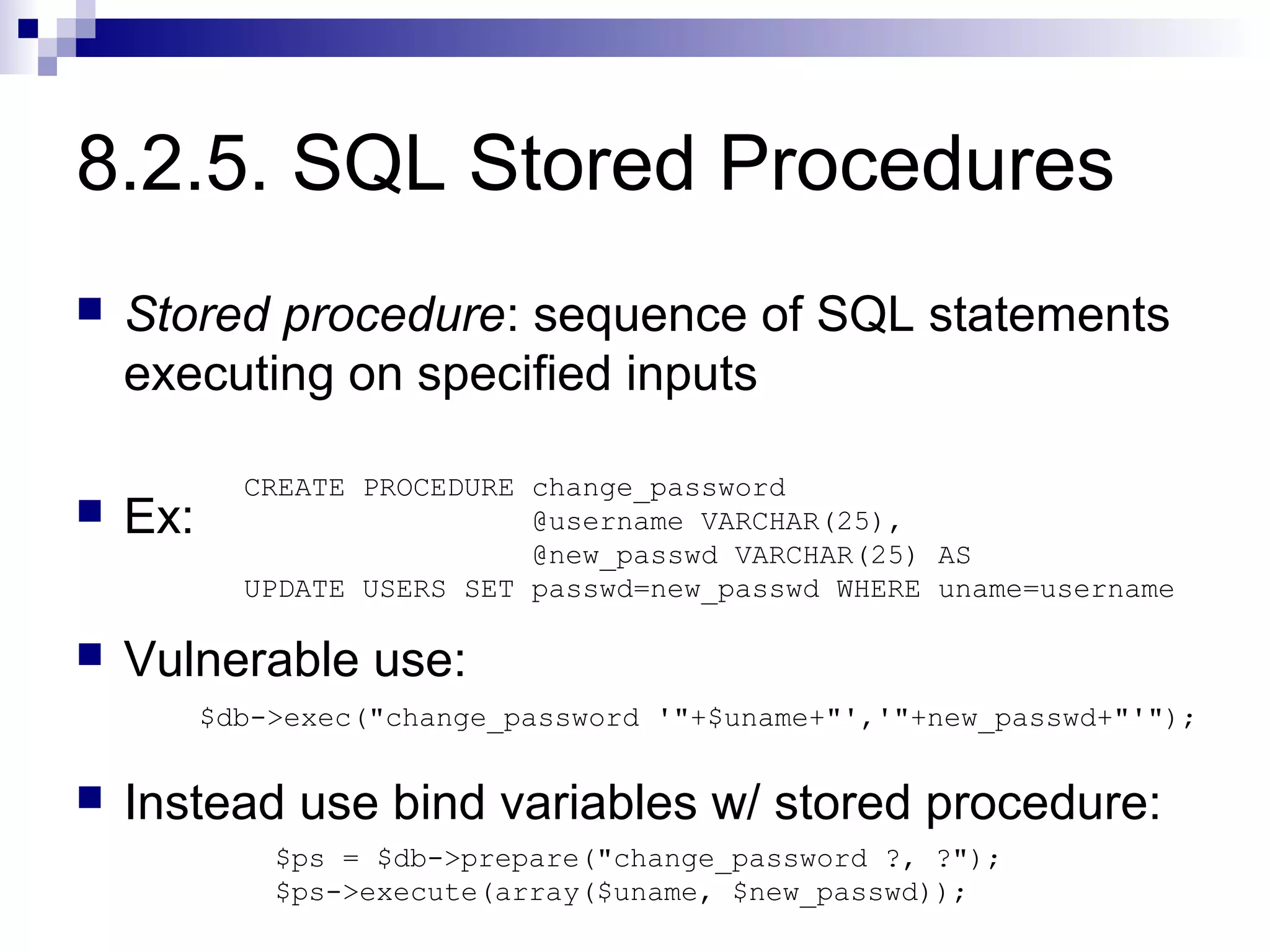 8.2.5. SQL Stored Procedures

Stored procedure: sequence of SQL statements executing on specified inputs

Ex:

CREATE PROCEDURE change_password
@username VARCHAR(25),
@new_passwd VARCHAR(25) AS
UPDATE USERS SET passwd=new_passwd WHERE uname=username

Vulnerable use:

$db->exec("change_password '"+$uname+"','"+new_passwd+"'");

Instead use bind variables w/ stored procedure:

$ps = $db->prepare("change_password ?, ?");
$ps->execute(array($uname, $new_passwd));